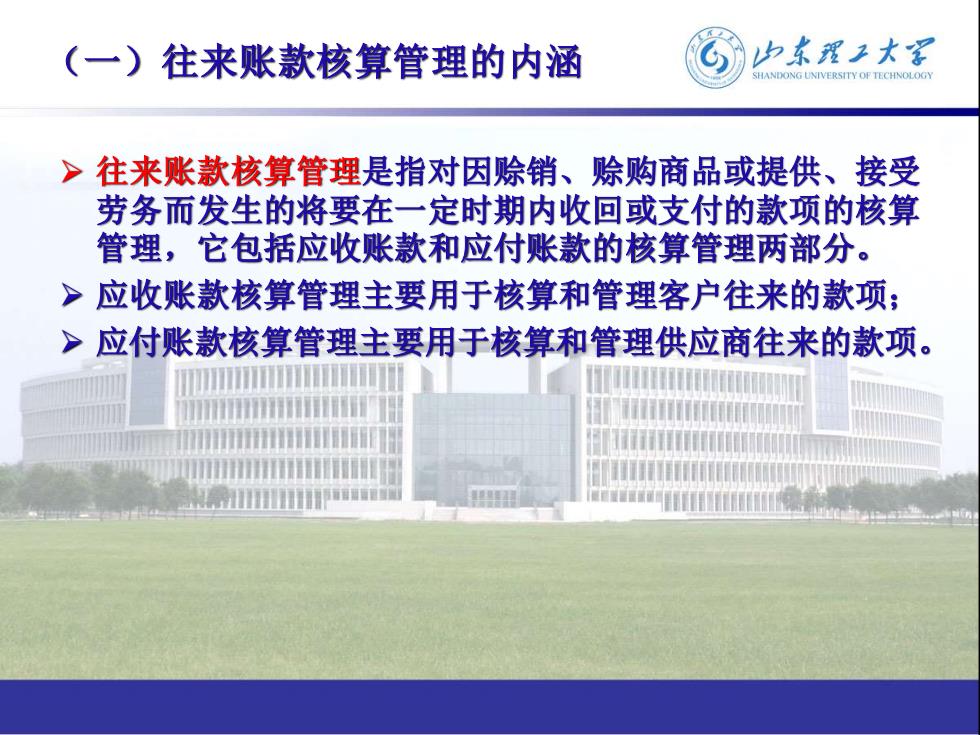 （一）往来账款核算管理的内涵

山东理工大学
SHANDONG UNIVERSITY OF TECHNOLOGY

➢ 往来账款核算管理是指对因赊销、赊购商品或提供、接受劳务而发生的将要在一定时期内收回或支付的款项的核算管理，它包括应收账款和应付账款的核算管理两部分。

➢ 应收账款核算管理主要用于核算和管理客户往来的款项；

➢ 应付账款核算管理主要用于核算和管理供应商往来的款项。